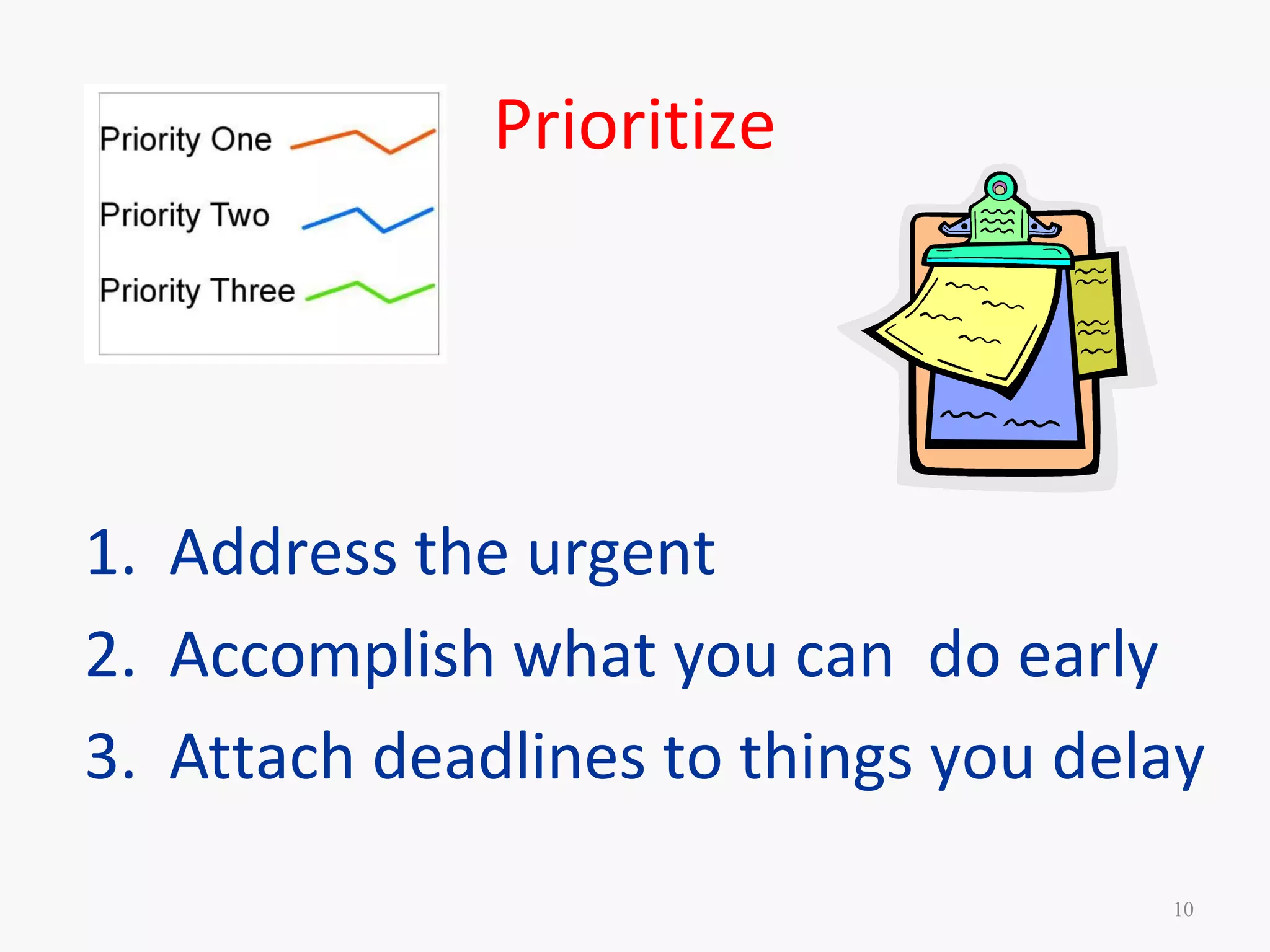 Priority One
Priority Two
Priority Three

Prioritize

1. Address the urgent
2. Accomplish what you can do early
3. Attach deadlines to things you delay

10